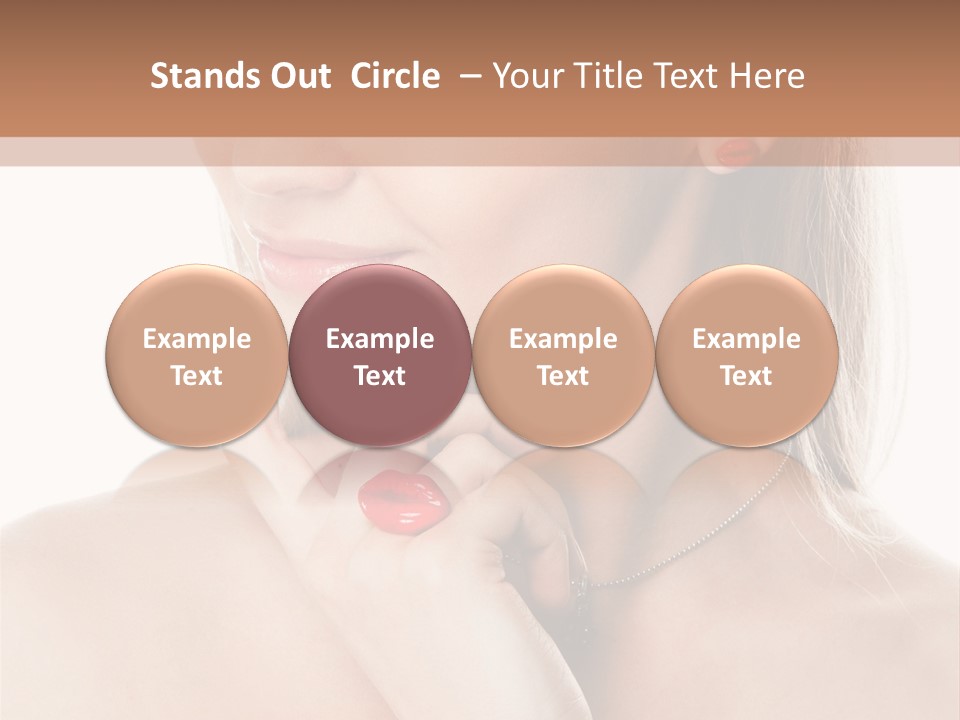 Stands Out Circle – Your Title Text Here

Example Text

Example Text

Example Text

Example Text